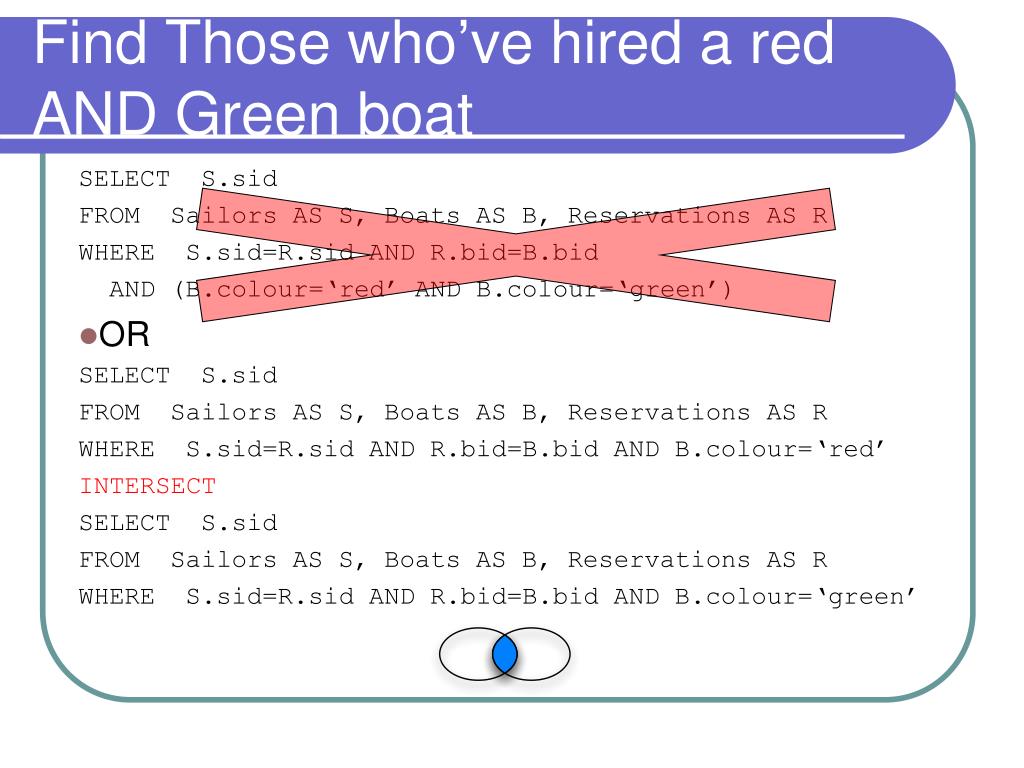 Find Those who've hired a red AND Green boat

SELECT S.sid
FROM Sailors AS S, Boats AS B, Reservations AS R
WHERE S.sid=R.sid AND R.bid=B.bid
AND (B.colour='red' AND B.colour='green')

OR

SELECT S.sid
FROM Sailors AS S, Boats AS B, Reservations AS R
WHERE S.sid=R.sid AND R.bid=B.bid AND B.colour='red'
INTERSECT
SELECT S.sid
FROM Sailors AS S, Boats AS B, Reservations AS R
WHERE S.sid=R.sid AND R.bid=B.bid AND B.colour='green'